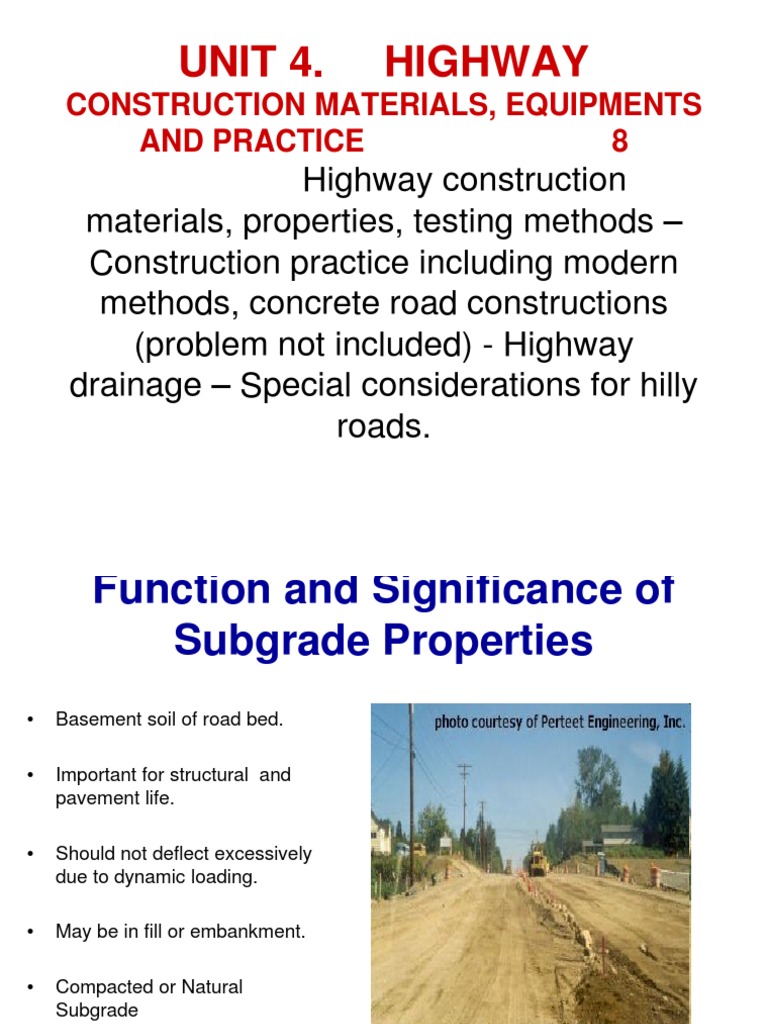 UNIT 4. HIGHWAY

CONSTRUCTION MATERIALS, EQUIPMENTS AND PRACTICE 8

Highway construction materials, properties, testing methods – Construction practice including modern methods, concrete road constructions (problem not included) - Highway drainage – Special considerations for hilly roads.

Function and Significance of Subgrade Properties

• Basement soil of road bed.

• Important for structural and pavement life.

• Should not deflect excessively due to dynamic loading.

• May be in fill or embankment.

• Compacted or Natural Subgrade

photo courtesy of Perteet Engineering, Inc.